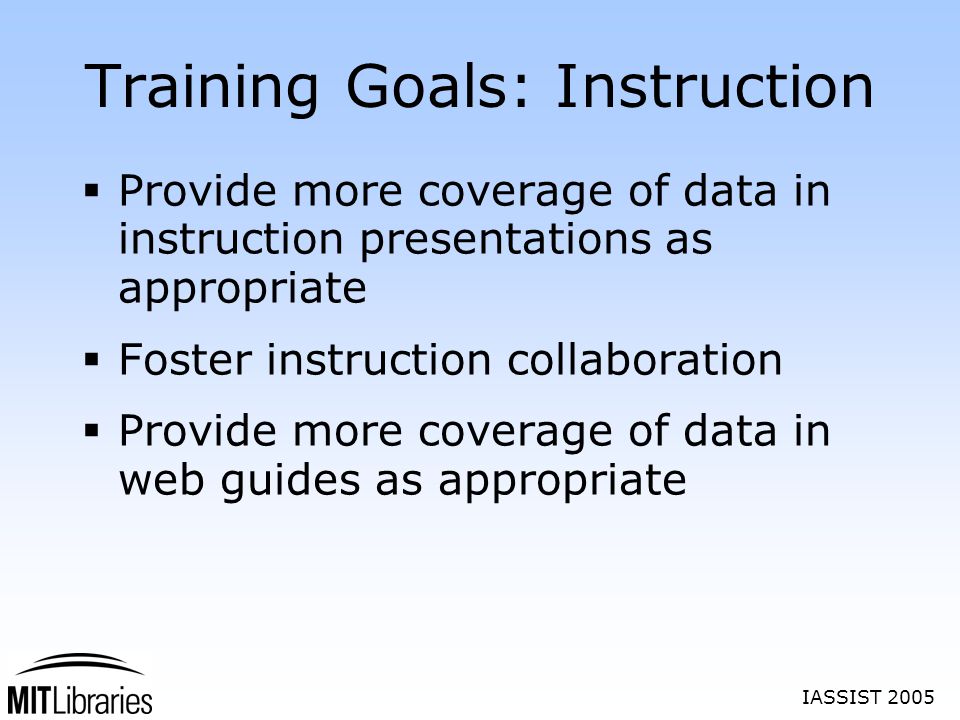 Training Goals: Instruction

▪ Provide more coverage of data in instruction presentations as appropriate

▪ Foster instruction collaboration

▪ Provide more coverage of data in web guides as appropriate

MITLibraries

IASSIST 2005